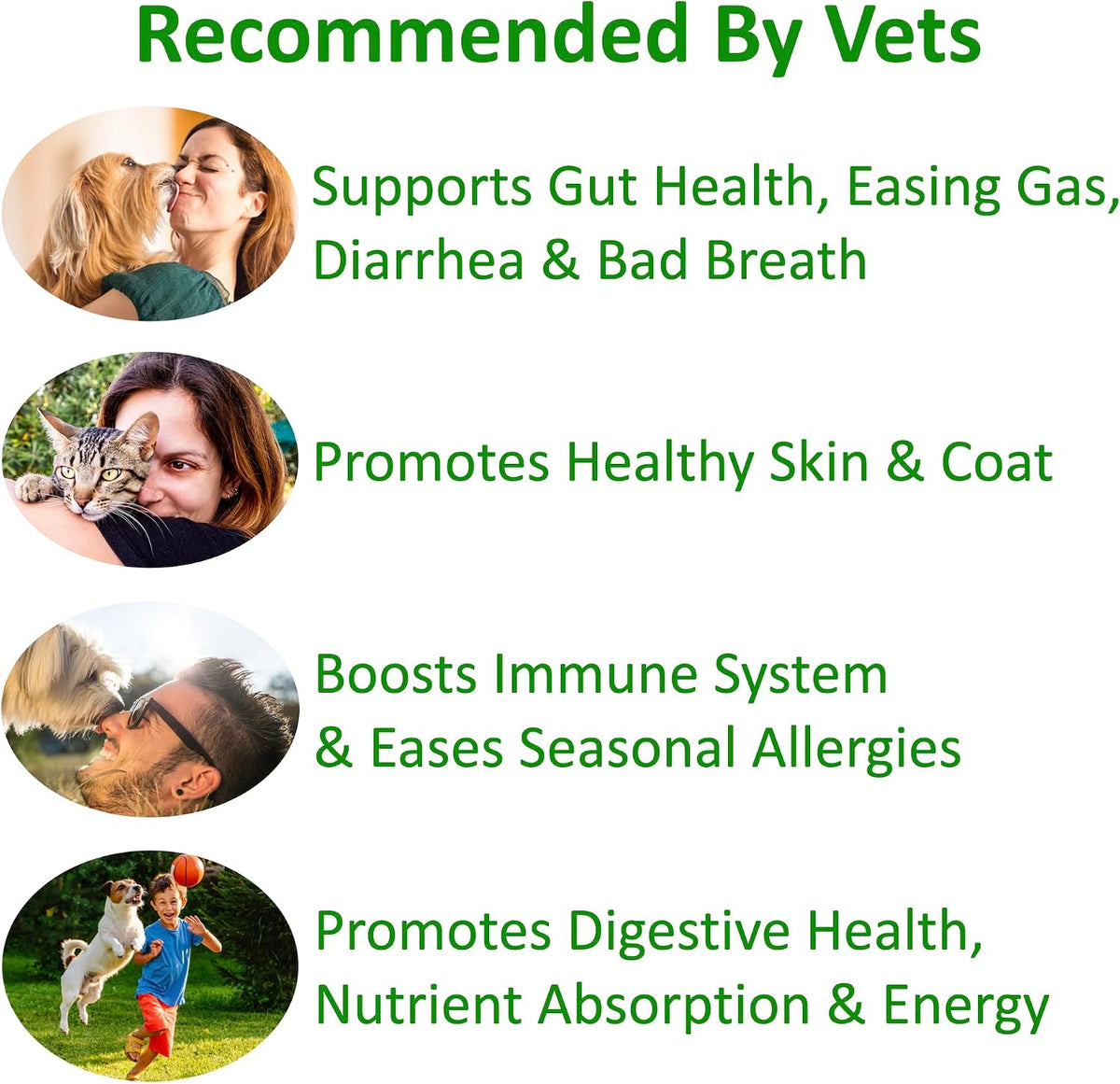 Recommended By Vets

Supports Gut Health, Easing Gas, Diarrhea & Bad Breath

Promotes Healthy Skin & Coat

Boosts Immune System & Eases Seasonal Allergies

Promotes Digestive Health, Nutrient Absorption & Energy